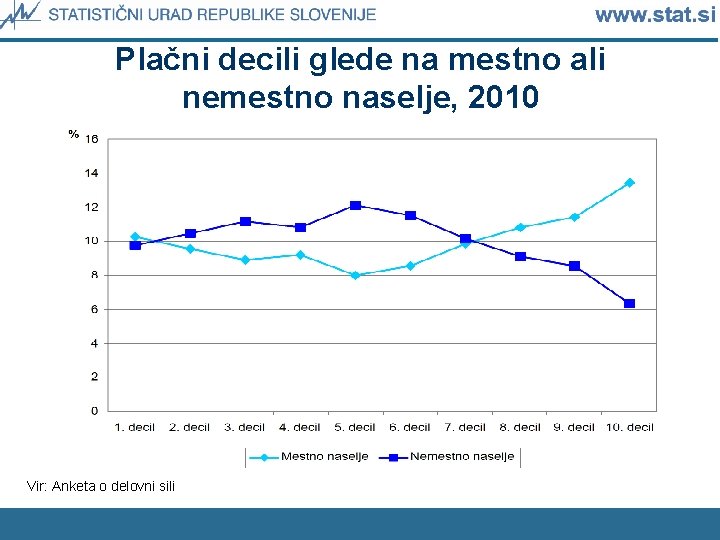 STATISTIČNI URAD REPUBLIKE SLOVENIJE www.stat.si

Plačni decili glede na mestno ali nemestno naselje, 2010

%
16
14
12
10
8
6
4
2
0

1. decil 2. decil 3. decil 4. decil 5. decil 6. decil 7. decil 8. decil 9. decil 10. decil

Mestno naselje Nemestno naselje

Vir: Anketa o delovni sili